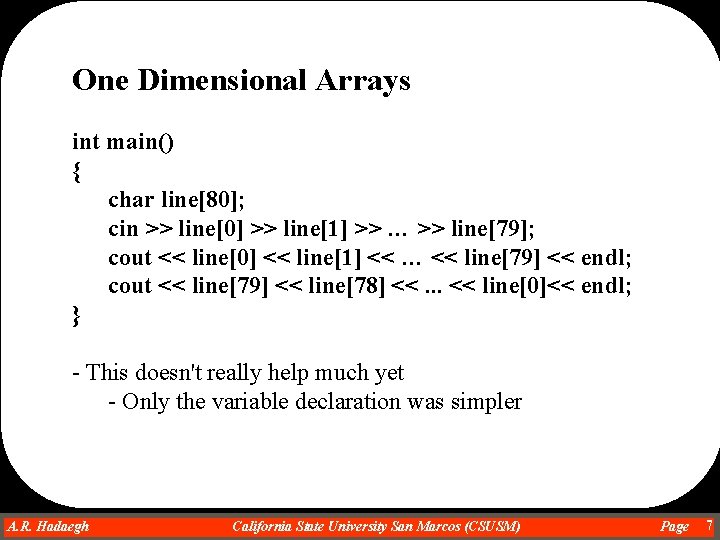 One Dimensional Arrays

int main()
{
char line[80];
cin >> line[0] >> line[1] >> … >> line[79];
cout << line[0] << line[1] << … << line[79] << endl;
cout << line[79] << line[78] << ... << line[0]<< endl;
}

- This doesn't really help much yet
- Only the variable declaration was simpler

A.R. Hadaegh California State University San Marcos (CSUSM) Page 7